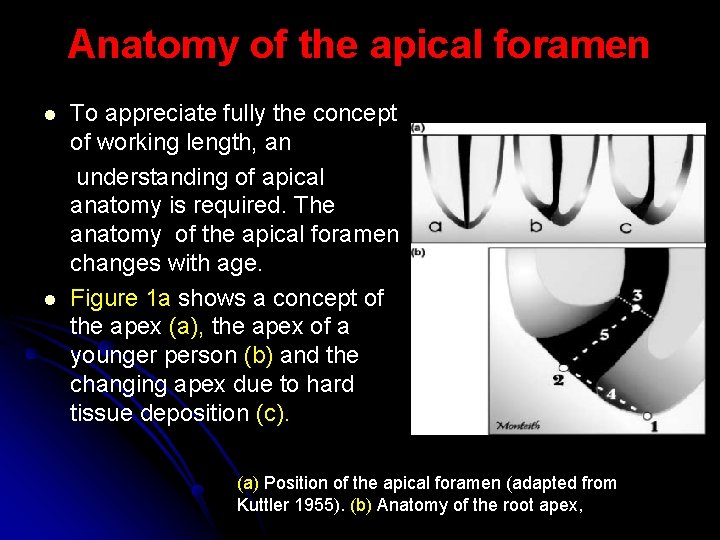 Anatomy of the apical foramen

- To appreciate fully the concept of working length, an understanding of apical anatomy is required. The anatomy of the apical foramen changes with age.
- Figure 1a shows a concept of the apex (a), the apex of a younger person (b) and the changing apex due to hard tissue deposition (c).

(a)

a b c

(b)

3

5

2

4

1

Monteith

(a) Position of the apical foramen (adapted from Kuttler 1955). (b) Anatomy of the root apex,